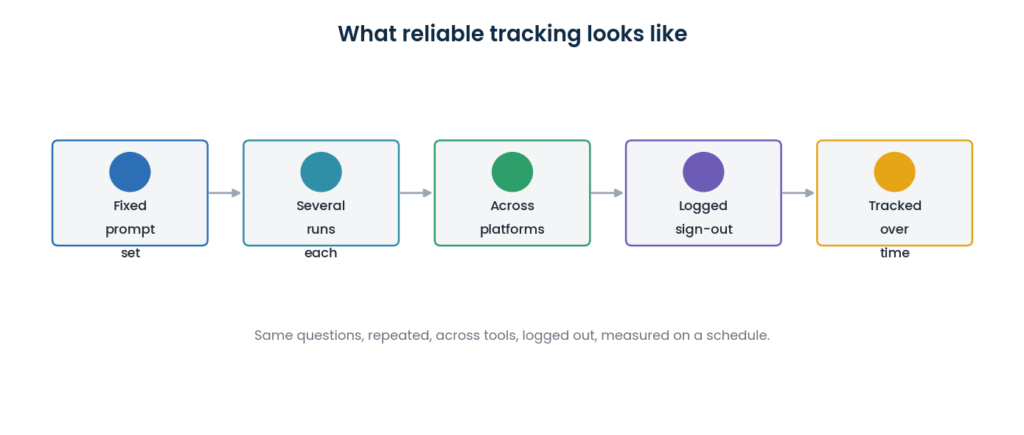 What reliable tracking looks like

Fixed prompt set

Several runs each

Across platforms

Logged sign-out

Tracked over time

Same questions, repeated, across tools, logged out, measured on a schedule.